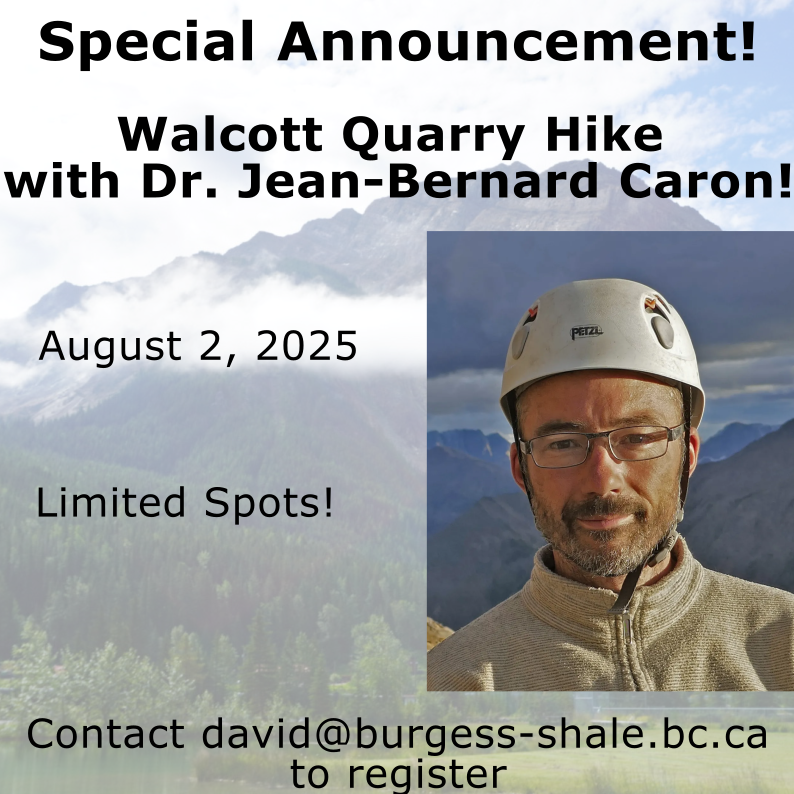 Special Announcement!

Walcott Quarry Hike with Dr. Jean-Bernard Caron!

August 2, 2025

Limited Spots!

PETZL

Contact david@burgess-shale.bc.ca to register